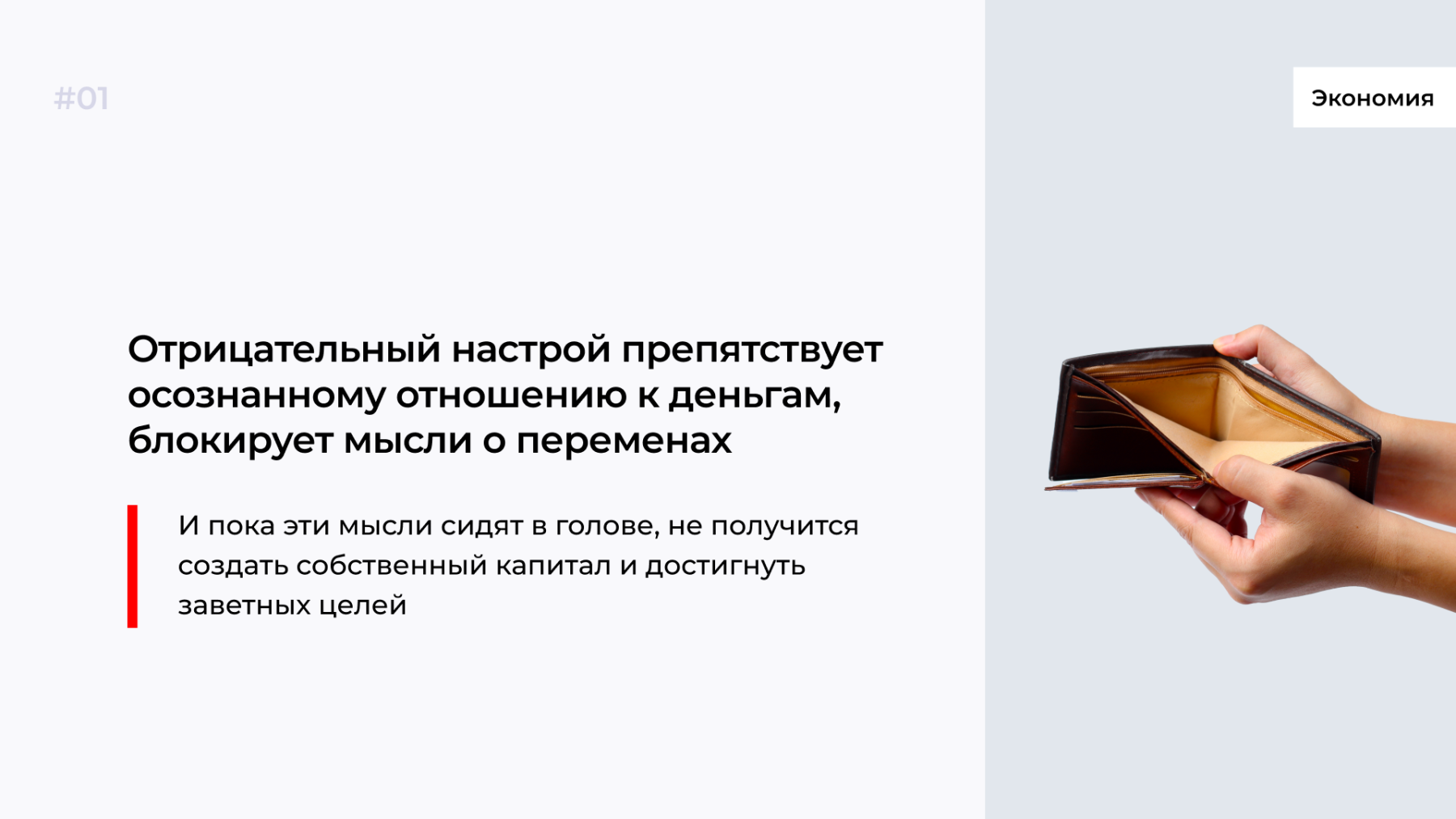 #01

Экономия

Отрицательный настрой препятствует осознанному отношению к деньгам, блокирует мысли о переменах

И пока эти мысли сидят в голове, не получится создать собственный капитал и достигнуть заветных целей